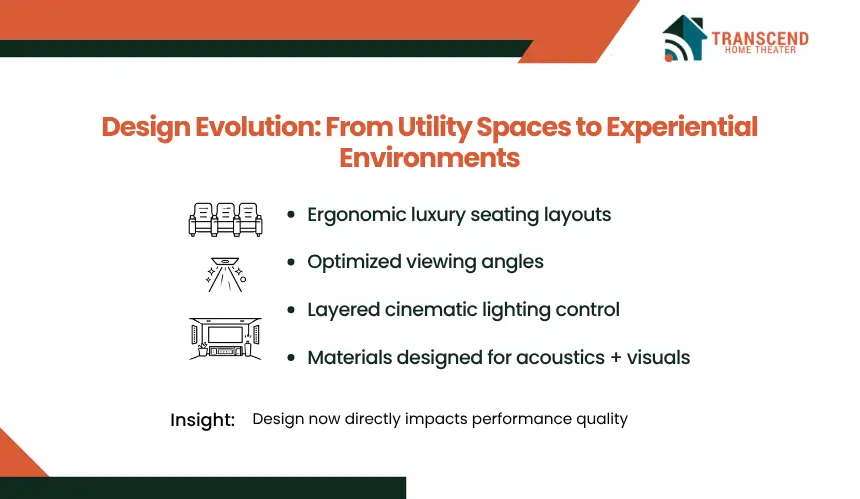 TRANSCEND
HOME THEATER

Design Evolution: From Utility Spaces to Experiential Environments

• Ergonomic luxury seating layouts
• Optimized viewing angles
• Layered cinematic lighting control
• Materials designed for acoustics + visuals

Insight: Design now directly impacts performance quality